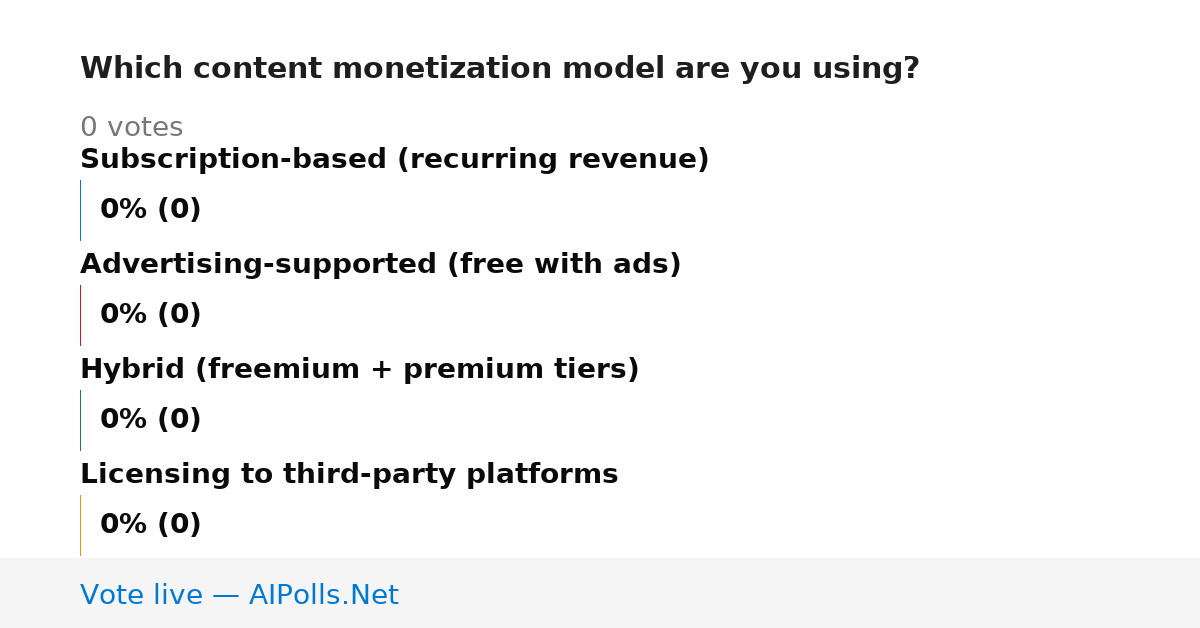 Which content monetization model are you using?

0 votes

Subscription-based (recurring revenue)

0% (0)

Advertising-supported (free with ads)

0% (0)

Hybrid (freemium + premium tiers)

0% (0)

Licensing to third-party platforms

0% (0)

Vote live — AIPolls.Net